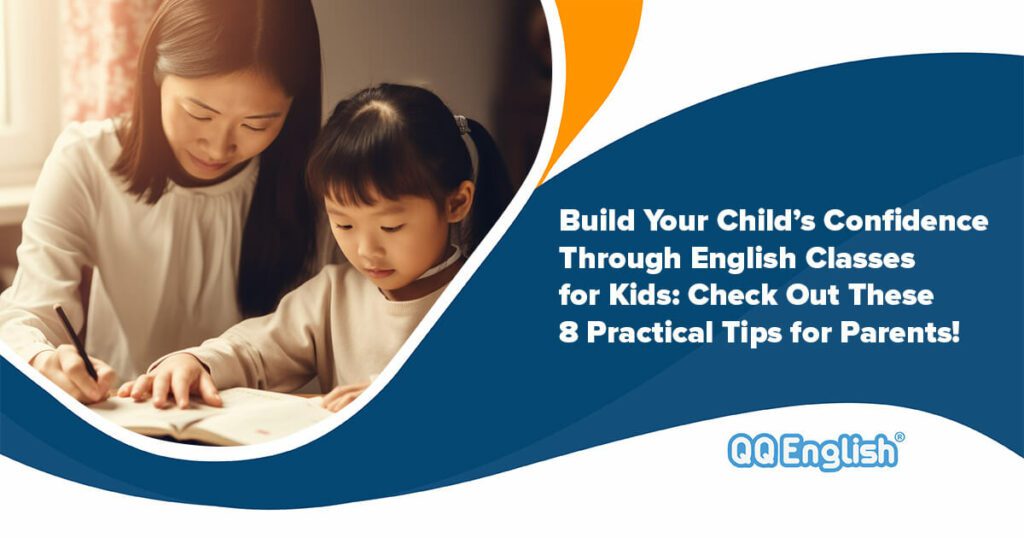 Build Your Child's Confidence Through English Classes for Kids: Check Out These 8 Practical Tips for Parents!

QQ English®